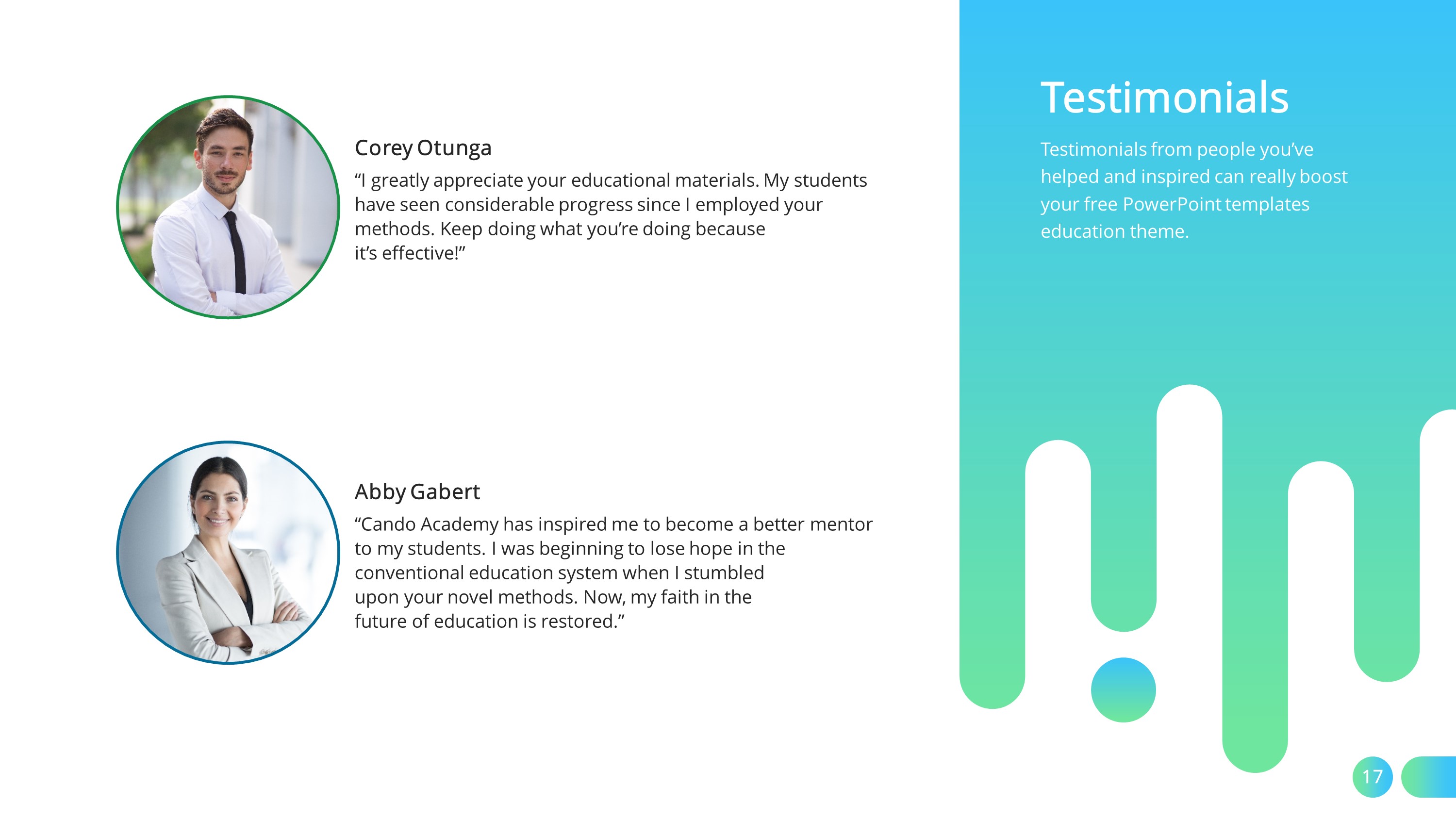 Corey Otunga

“I greatly appreciate your educational materials. My students have seen considerable progress since I employed your methods. Keep doing what you’re doing because it’s effective!”

Abby Gabert

“Cando Academy has inspired me to become a better mentor to my students. I was beginning to lose hope in the conventional education system when I stumbled upon your novel methods. Now, my faith in the future of education is restored.”

Testimonials

Testimonials from people you’ve helped and inspired can really boost your free PowerPoint templates education theme.

17